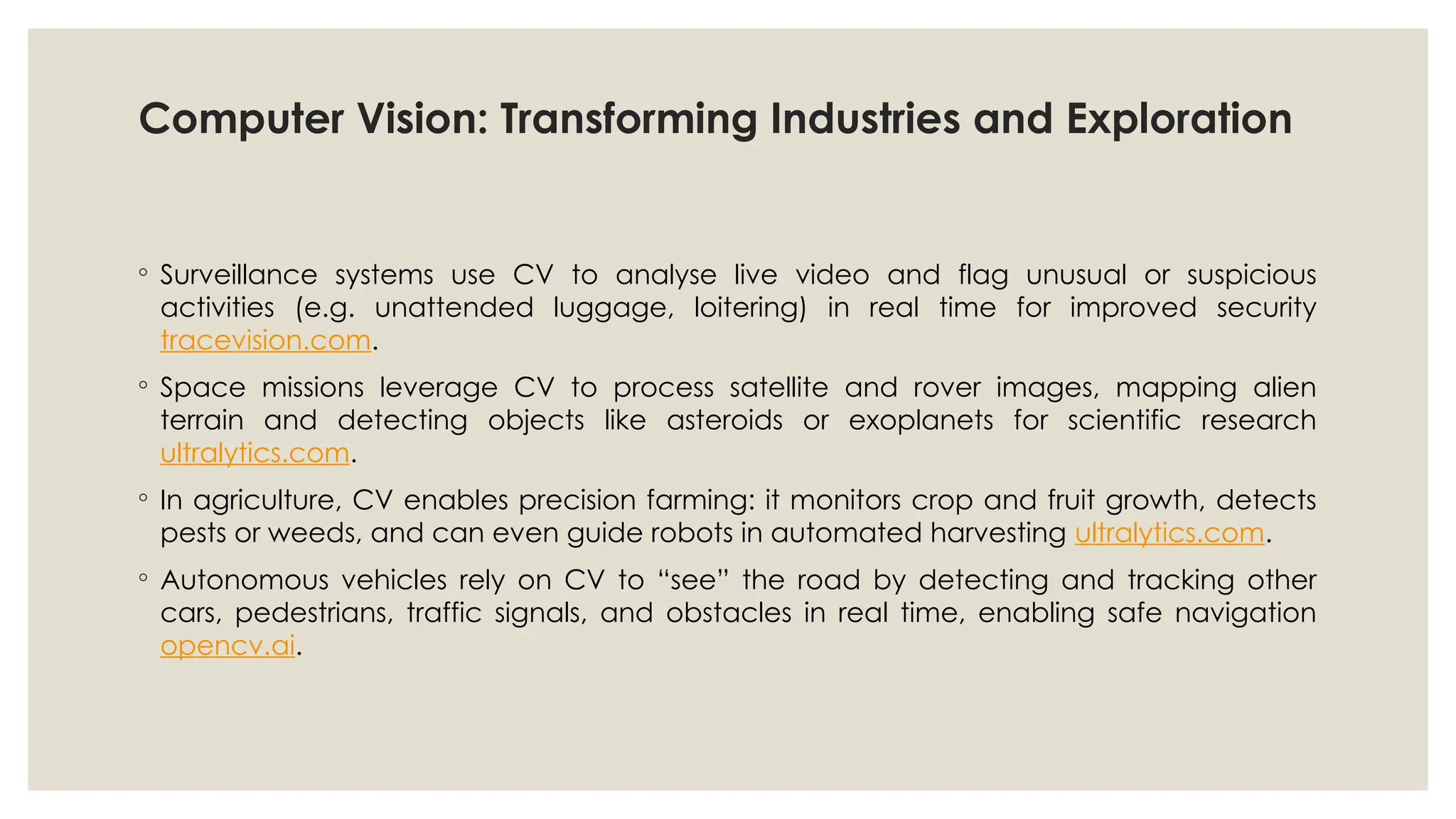 Computer Vision: Transforming Industries and Exploration

◦ Surveillance systems use CV to analyse live video and flag unusual or suspicious activities (e.g. unattended luggage, loitering) in real time for improved security tracevision.com.

◦ Space missions leverage CV to process satellite and rover images, mapping alien terrain and detecting objects like asteroids or exoplanets for scientific research ultralytics.com.

◦ In agriculture, CV enables precision farming: it monitors crop and fruit growth, detects pests or weeds, and can even guide robots in automated harvesting ultralytics.com.

◦ Autonomous vehicles rely on CV to “see” the road by detecting and tracking other cars, pedestrians, traffic signals, and obstacles in real time, enabling safe navigation opencv.ai.